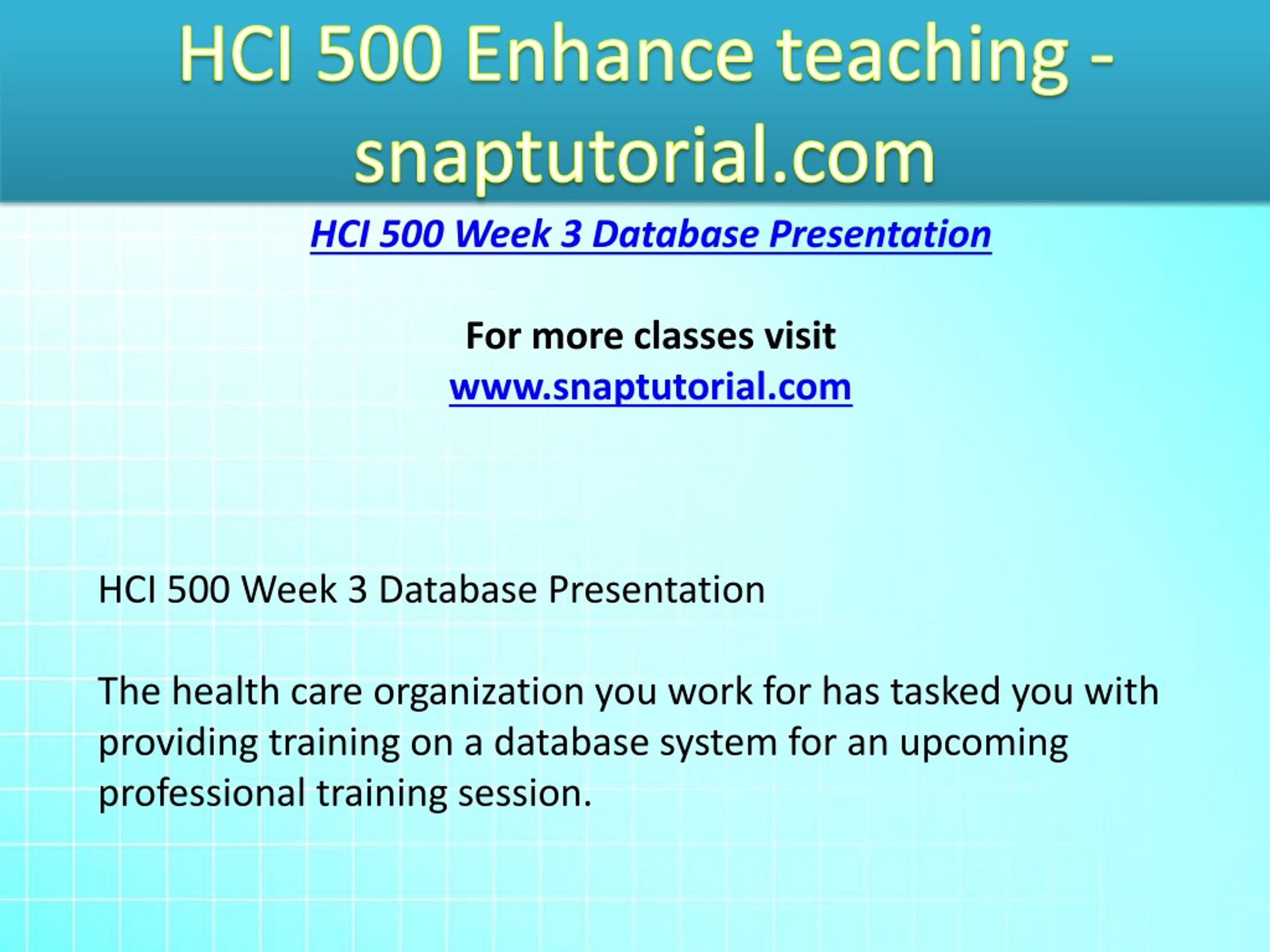 HCI 500 Enhance teaching - snaptutorial.com

HCI 500 Week 3 Database Presentation

For more classes visit
www.snaptutorial.com

HCI 500 Week 3 Database Presentation

The health care organization you work for has tasked you with providing training on a database system for an upcoming professional training session.